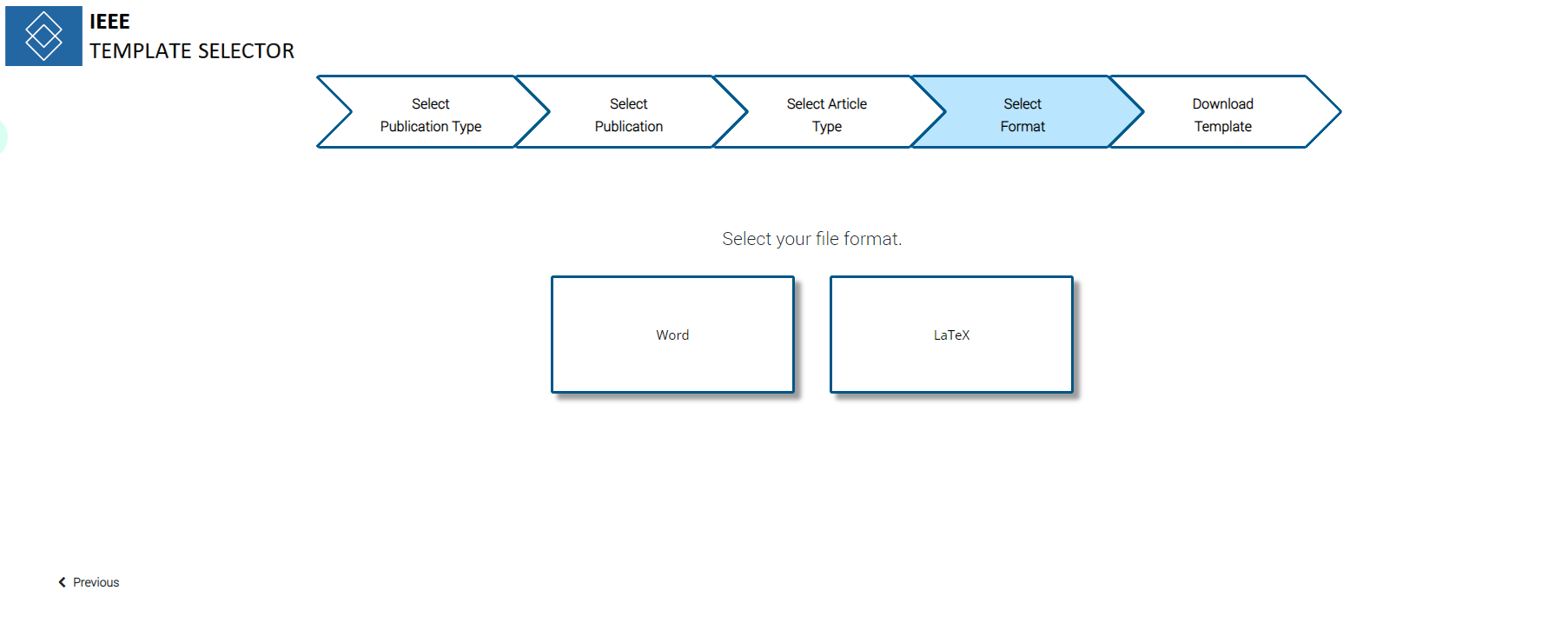 IEEE
TEMPLATE SELECTOR

Select Publication Type

Select Publication

Select Article Type

Select Format

Download Template

Select your file format.

Word

LaTeX

Previous